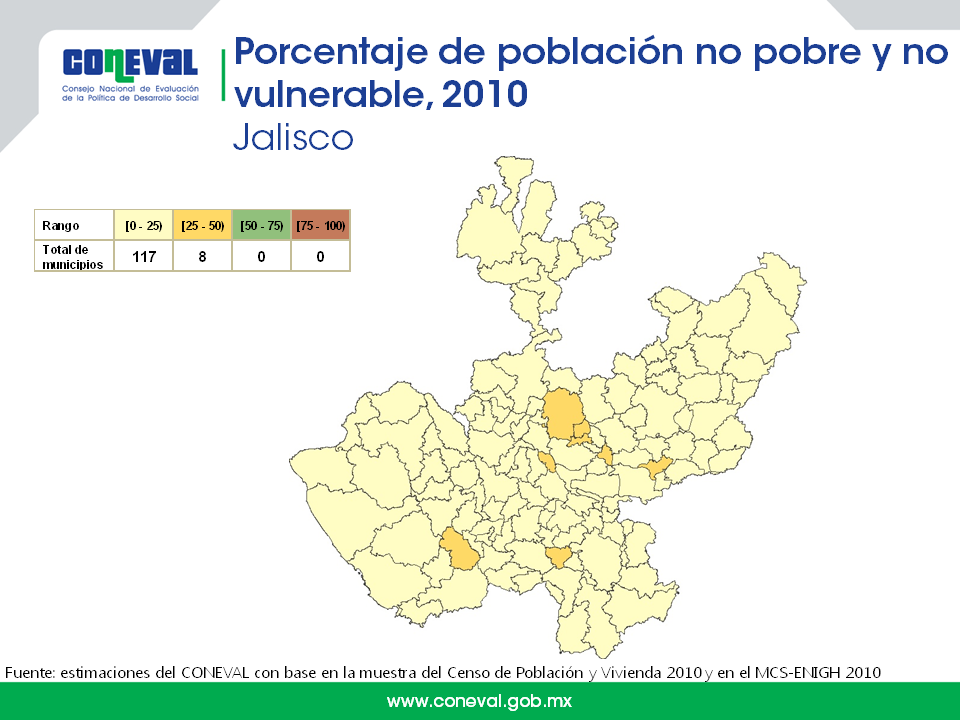 CONEVAL
Consejo Nacional de Evaluación de la Política de Desarrollo Social

Porcentaje de población no pobre y no vulnerable, 2010
Jalisco

| Rango | [0 - 25) | [25 - 50) | [50 - 75) | [75 - 100) |
|---|---|---|---|---|
| Total de municipios | 117 | 8 | 0 | 0 |

Fuente: estimaciones del CONEVAL con base en la muestra del Censo de Población y Vivienda 2010 y en el MCS-ENIGH 2010

www.coneval.gob.mx